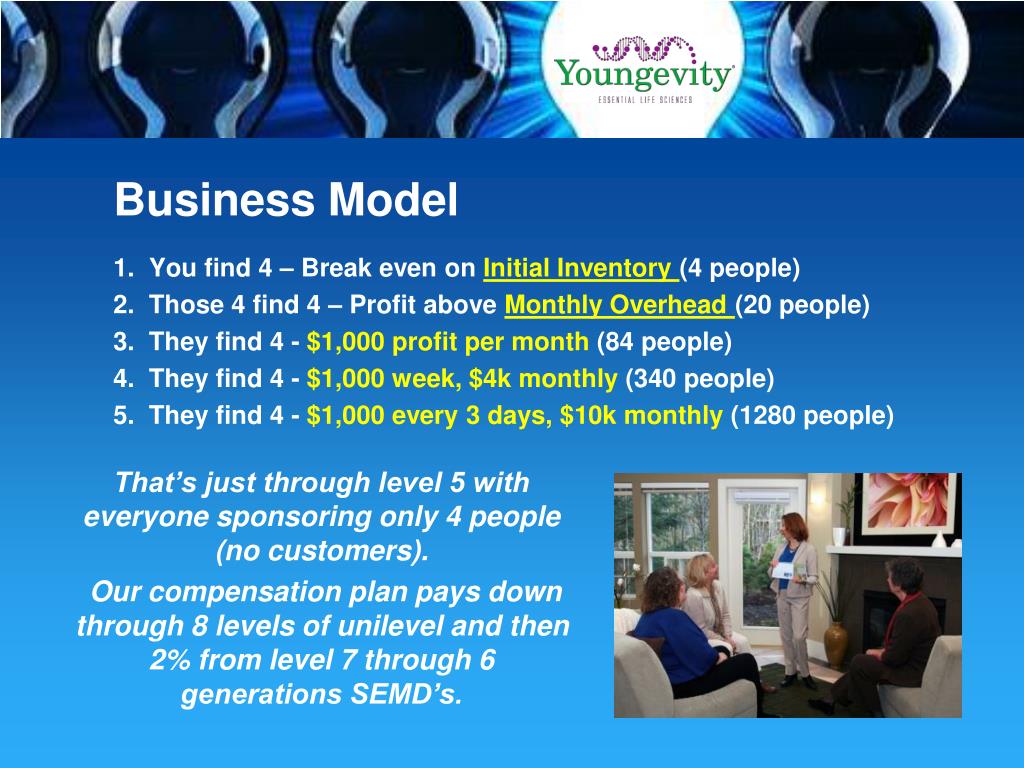 Youngevity®
ESSENTIAL LIFE SCIENCES

Business Model

1. You find 4 – Break even on Initial Inventory (4 people)
2. Those 4 find 4 – Profit above Monthly Overhead (20 people)
3. They find 4 - $1,000 profit per month (84 people)
4. They find 4 - $1,000 week, $4k monthly (340 people)
5. They find 4 - $1,000 every 3 days, $10k monthly (1280 people)

That's just through level 5 with everyone sponsoring only 4 people (no customers).

Our compensation plan pays down through 8 levels of unilevel and then 2% from level 7 through 6 generations SEMD's.